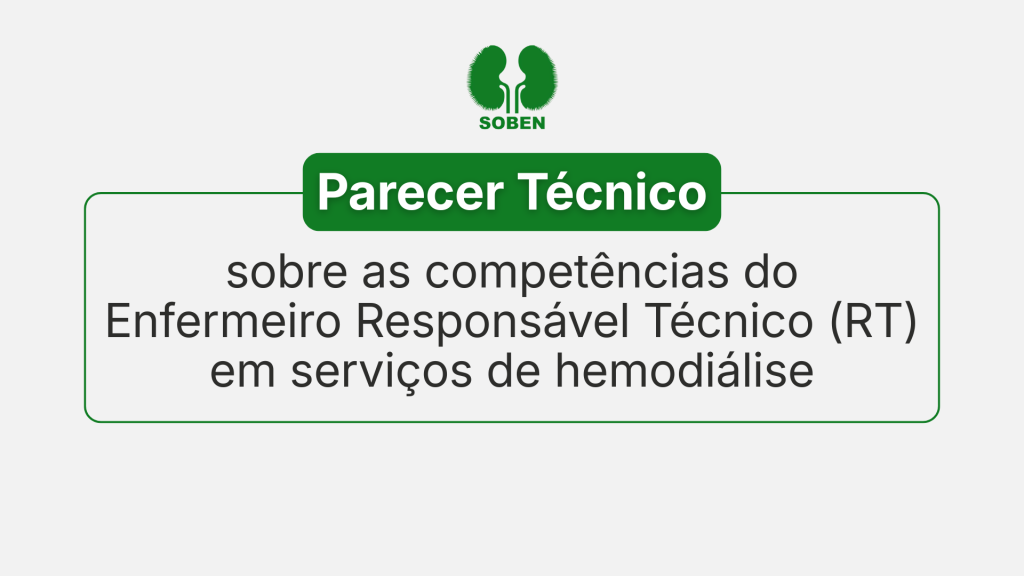 SOBEN

Parecer Técnico

sobre as competências do Enfermeiro Responsável Técnico (RT) em serviços de hemodiálise